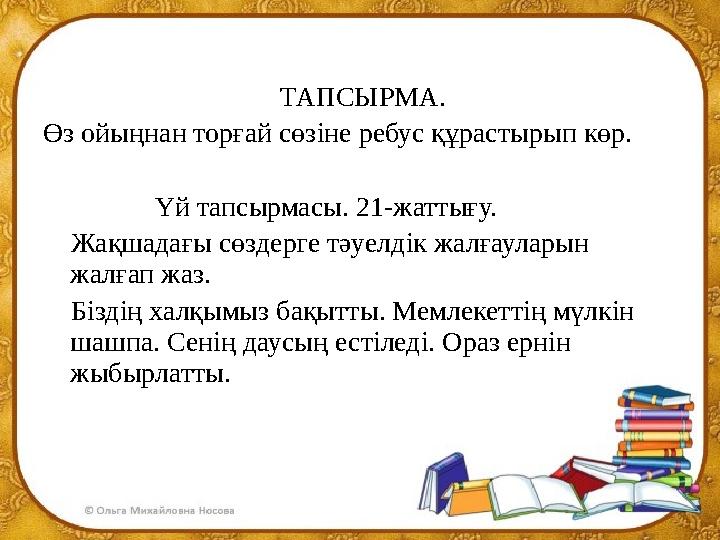 ТАПСЫРМА.

Өз ойыңнан торғай сөзіне ребус құрастырып көр.

Үй тапсырмасы. 21-жаттығу.

Жақшадағы сөздерге тәуелдік жалғауларын жалғап жаз.

Біздің халқымыз бақытты. Мемлекеттің мүлкін шашпа. Сенің даусың естіледі. Ораз ернін жыбырлатты.

© Ольга Михайловна Носова